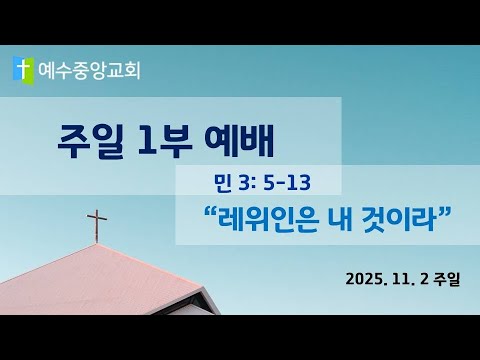 예수중앙교회

주일 1부 예배

민 3: 5-13

“레위인은 내 것이라”

2025. 11. 2 주일